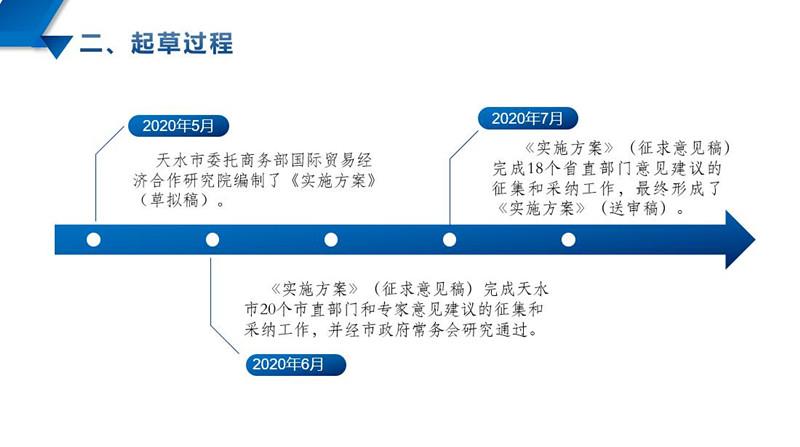 二、起草过程

2020年5月

天水市委托商务部国际贸易经济合作研究院编制了《实施方案》（草拟稿）。

2020年7月

《实施方案》（征求意见稿）完成18个省直部门意见建议的征集和采纳工作，最终形成了《实施方案》（送审稿）。

《实施方案》（征求意见稿）完成天水市20个市直部门和专家意见建议的征集和采纳工作，并经市政府常务会研究通过。

2020年6月